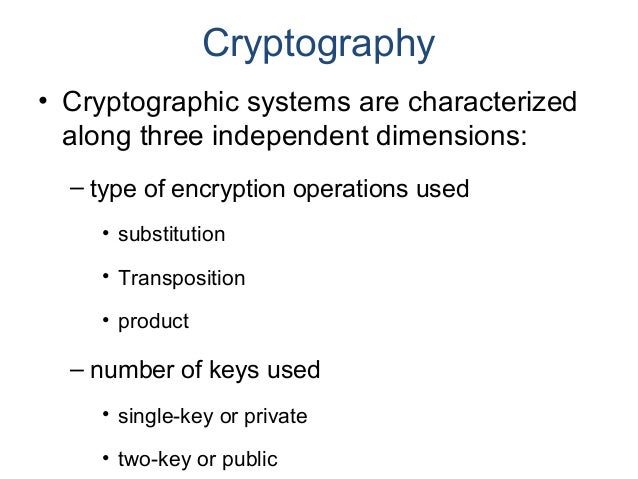 Cryptography

• Cryptographic systems are characterized along three independent dimensions:

– type of encryption operations used

• substitution

• Transposition

• product

– number of keys used

• single-key or private

• two-key or public